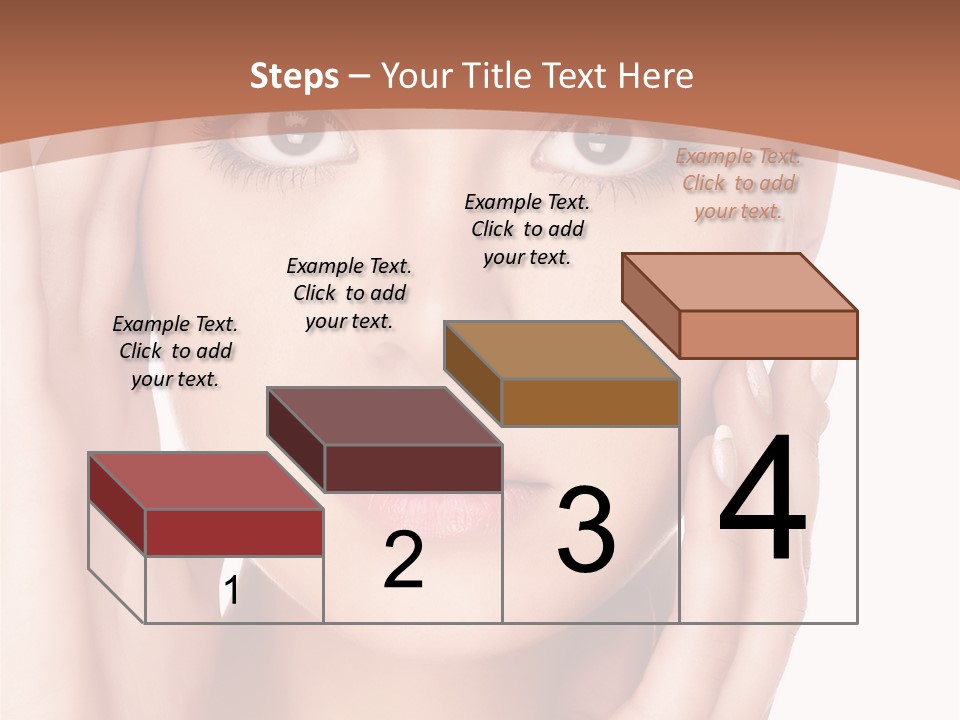 Steps – Your Title Text Here

Example Text. Click to add your text.

Example Text. Click to add your text.

Example Text. Click to add your text.

Example Text. Click to add your text.

1

2

3

4